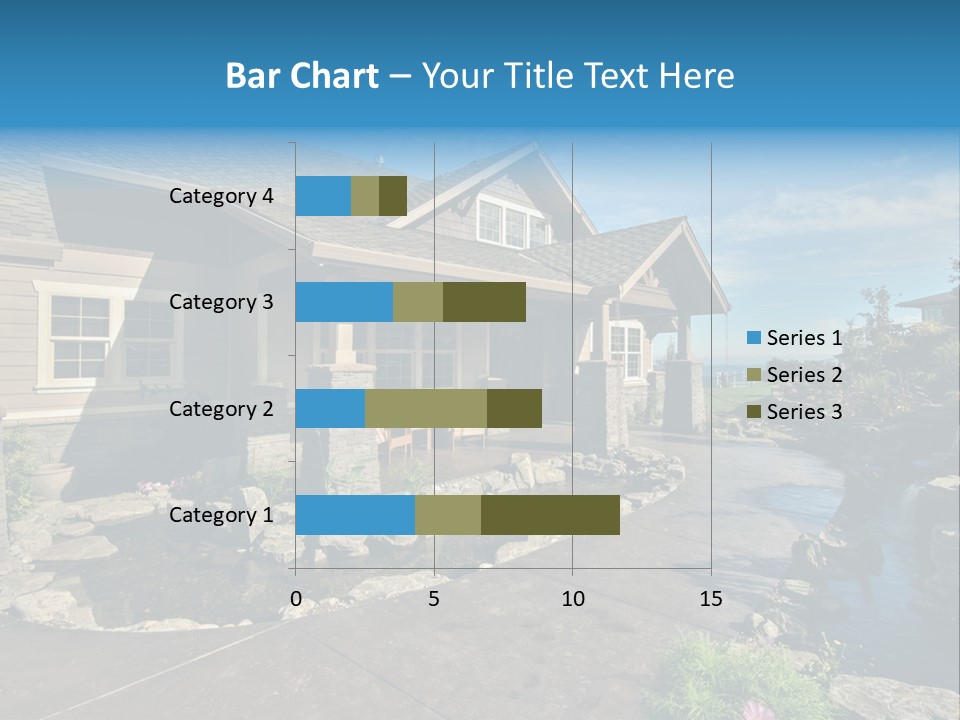 Bar Chart – Your Title Text Here

Category 4
Category 3
Category 2
Category 1

0
5
10
15

Series 1
Series 2
Series 3